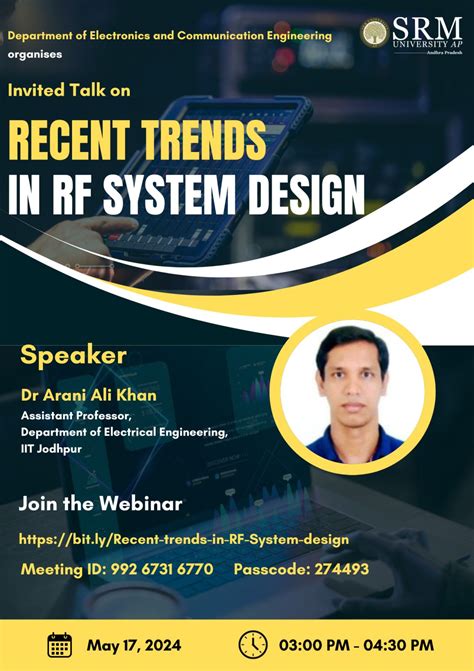 Department of Electronics and Communication Engineering organises

SRM UNIVERSITY AP Andhra Pradesh

Invited Talk on

RECENT TRENDS IN RF SYSTEM DESIGN

Speaker

Dr Arani Ali Khan
Assistant Professor, Department of Electrical Engineering, IIT Jodhpur

Join the Webinar

https://bit.ly/Recent-trends-in-RF-System-design

Meeting ID: 992 6731 6770 Passcode: 274493

May 17, 2024

03:00 PM - 04:30 PM